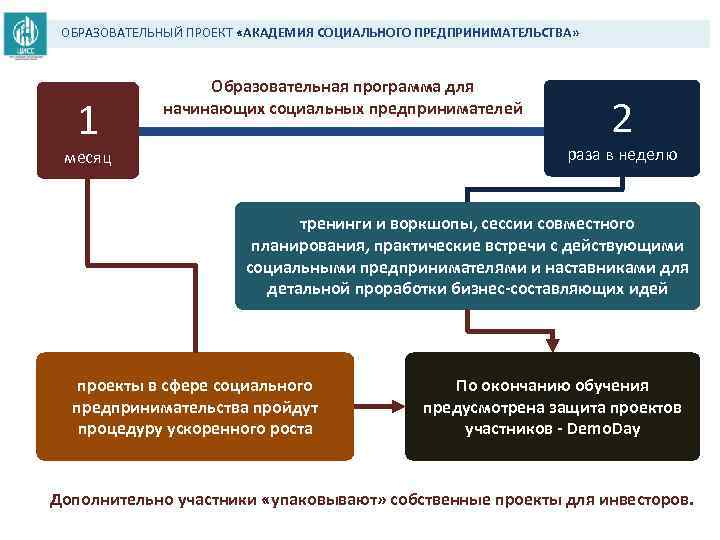 ЦИСС

ОБРАЗОВАТЕЛЬНЫЙ ПРОЕКТ «АКАДЕМИЯ СОЦИАЛЬНОГО ПРЕДПРИНИМАТЕЛЬСТВА»

Образовательная программа для начинающих социальных предпринимателей

1
месяц

2
раза в неделю

тренинги и воркшопы, сессии совместного планирования, практические встречи с действующими социальными предпринимателями и наставниками для детальной проработки бизнес-составляющих идей

проекты в сфере социального предпринимательства пройдут процедуру ускоренного роста

По окончанию обучения предусмотрена защита проектов участников - DemoDay

Дополнительно участники «упаковывают» собственные проекты для инвесторов.